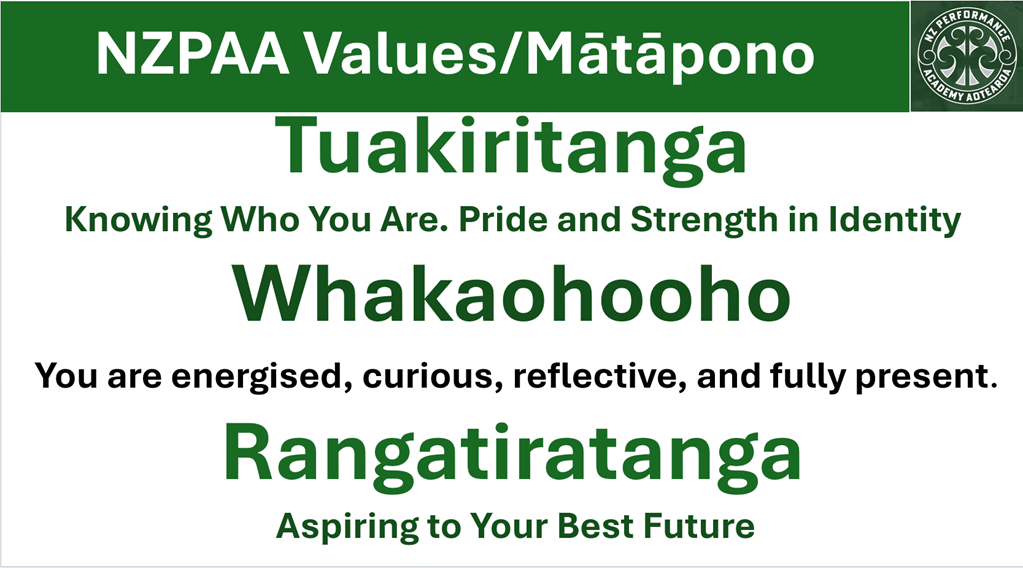 NZPAA Values/Mātāpono

NZ PERFORMANCE ACADEMY AOTEAROA

Tuakiritanga

Knowing Who You Are. Pride and Strength in Identity

Whakaohooho

You are energised, curious, reflective, and fully present.

Rangatiratanga

Aspiring to Your Best Future